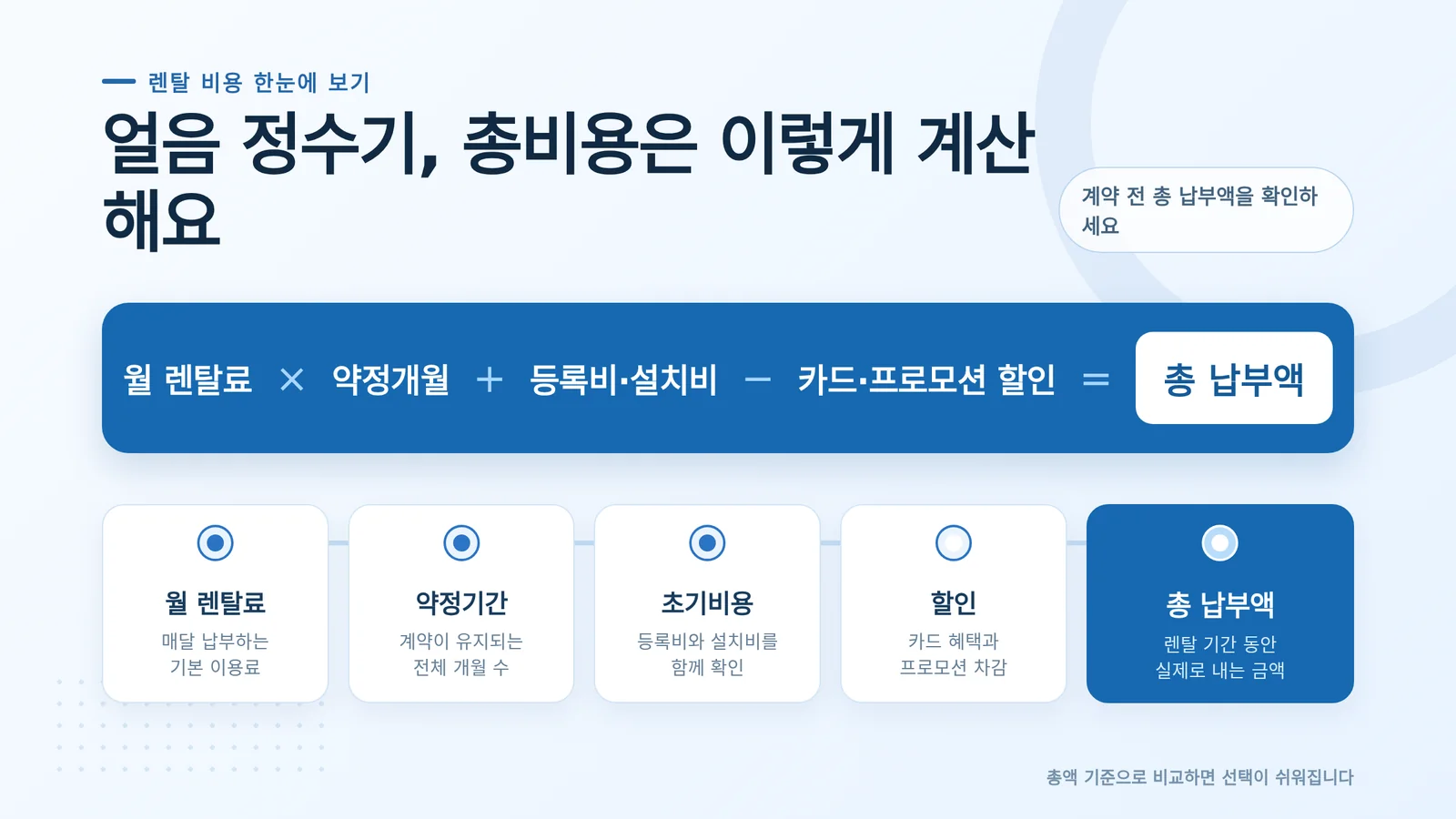 렌탈 비용 한눈에 보기

얼음 정수기, 총비용은 이렇게 계산해요

계약 전 총 납부액을 확인하세요

월 렌탈료 × 약정개월 + 등록비·설치비 − 카드·프로모션 할인 = 총 납부액

월 렌탈료
매달 납부하는 기본 이용료

약정기간
계약이 유지되는 전체 개월 수

초기비용
등록비와 설치비를 함께 확인

할인
카드 혜택과 프로모션 차감

총 납부액
렌탈 기간 동안 실제로 내는 금액

총액 기준으로 비교하면 선택이 쉬워집니다